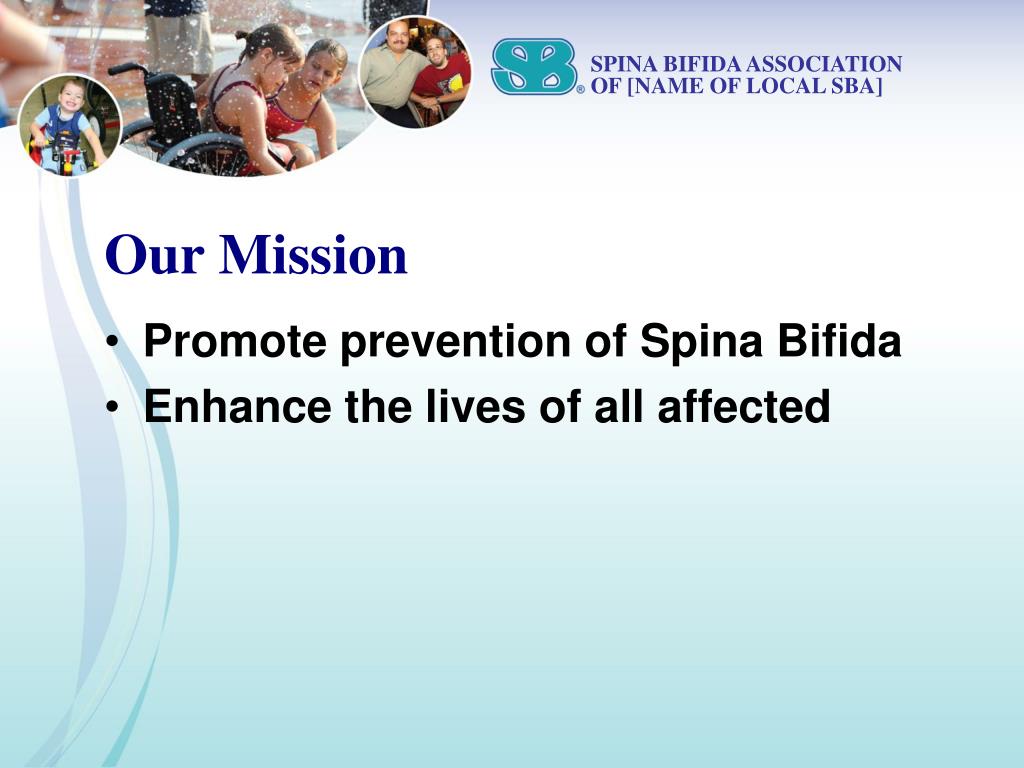 SB®

SPINA BIFIDA ASSOCIATION
OF [NAME OF LOCAL SBA]

Our Mission

• Promote prevention of Spina Bifida
• Enhance the lives of all affected